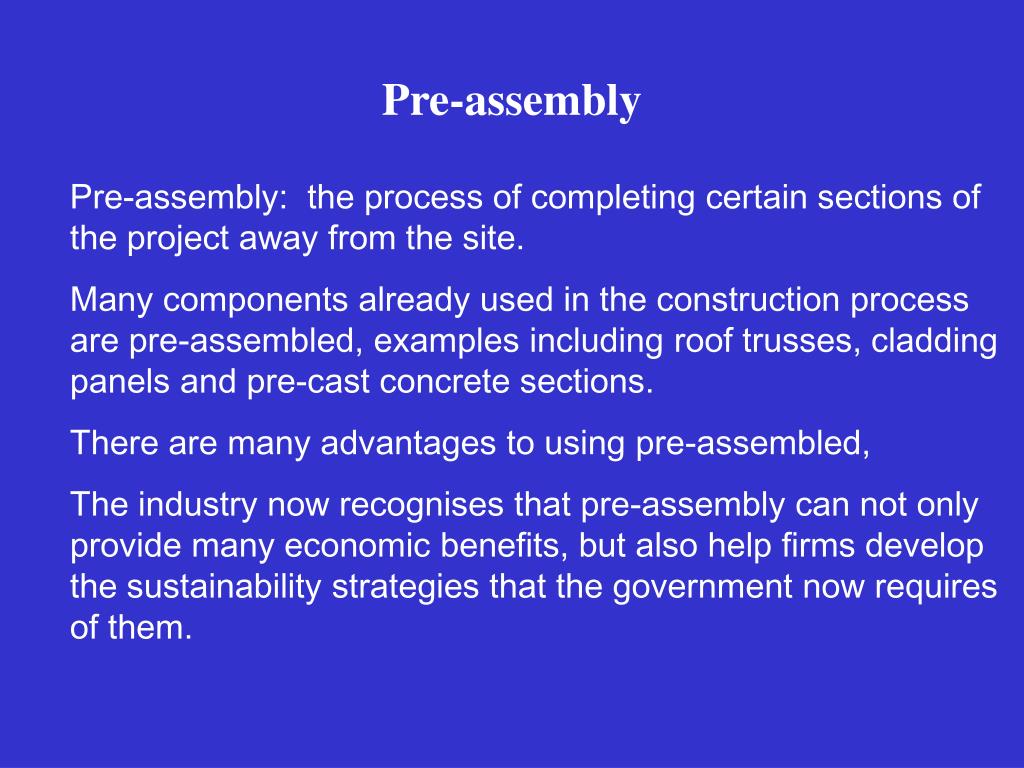 Pre-assembly

Pre-assembly:  the process of completing certain sections of the project away from the site.

Many components already used in the construction process are pre-assembled, examples including roof trusses, cladding panels and pre-cast concrete sections.

There are many advantages to using pre-assembled,

The industry now recognises that pre-assembly can not only provide many economic benefits, but also help firms develop the sustainability strategies that the government now requires of them.